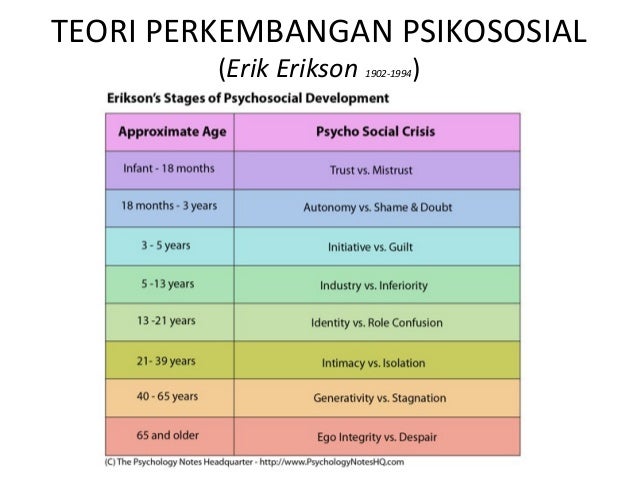 TEORI PERKEMBANGAN PSIKOSOSIAL
(Erik Erikson 1902-1994)

Erikson's Stages of Psychosocial Development

| Approximate Age | Psycho Social Crisis |
|---|---|
| Infant - 18 months | Trust vs. Mistrust |
| 18 months - 3 years | Autonomy vs. Shame & Doubt |
| 3 - 5 years | Initiative vs. Guilt |
| 5 -13 years | Industry vs. Inferiority |
| 13 -21 years | Identity vs. Role Confusion |
| 21- 39 years | Intimacy vs. Isolation |
| 40 - 65 years | Generativity vs. Stagnation |
| 65 and older | Ego Integrity vs. Despair |

(C) The Psychology Notes Headquarter - http://www.PsychologyNotesHQ.com